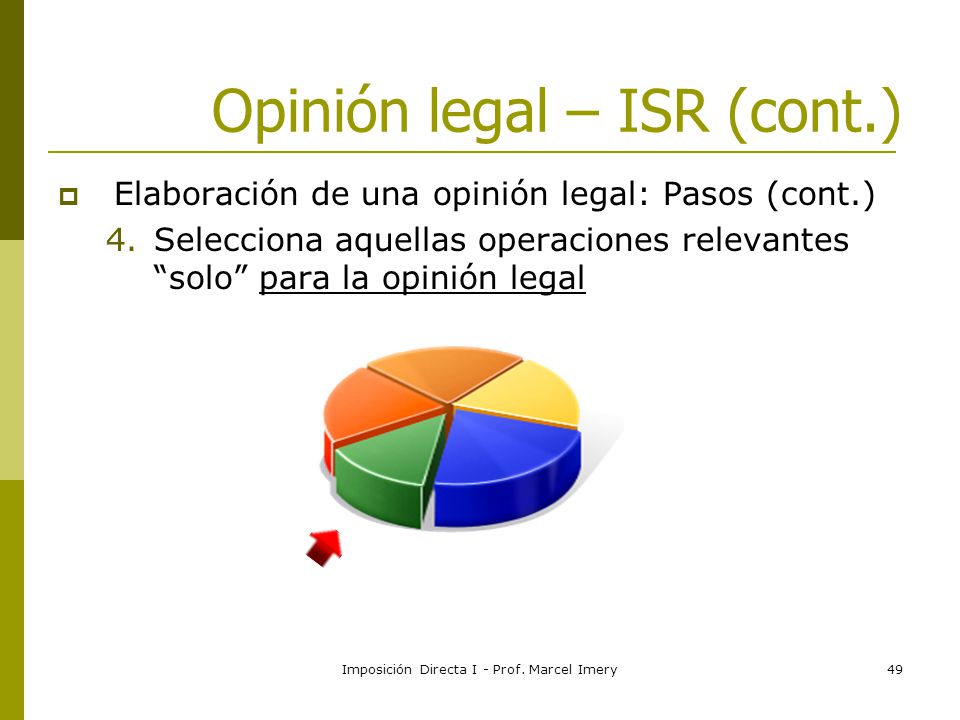 Opinión legal – ISR (cont.)

Elaboración de una opinión legal: Pasos (cont.)

4. Selecciona aquellas operaciones relevantes “solo” para la opinión legal

Imposición Directa I - Prof. Marcel Imery

49